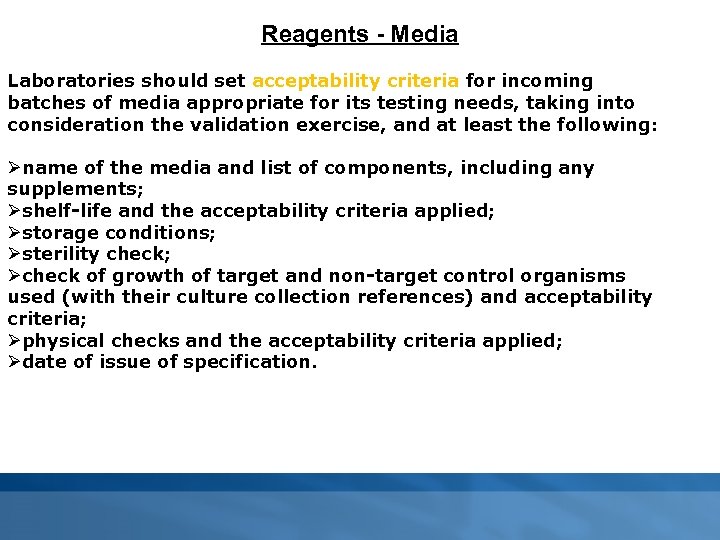 Reagents - Media

Laboratories should set acceptability criteria for incoming batches of media appropriate for its testing needs, taking into consideration the validation exercise, and at least the following:

➢name of the media and list of components, including any supplements;
➢shelf-life and the acceptability criteria applied;
➢storage conditions;
➢sterility check;
➢check of growth of target and non-target control organisms used (with their culture collection references) and acceptability criteria;
➢physical checks and the acceptability criteria applied;
➢date of issue of specification.